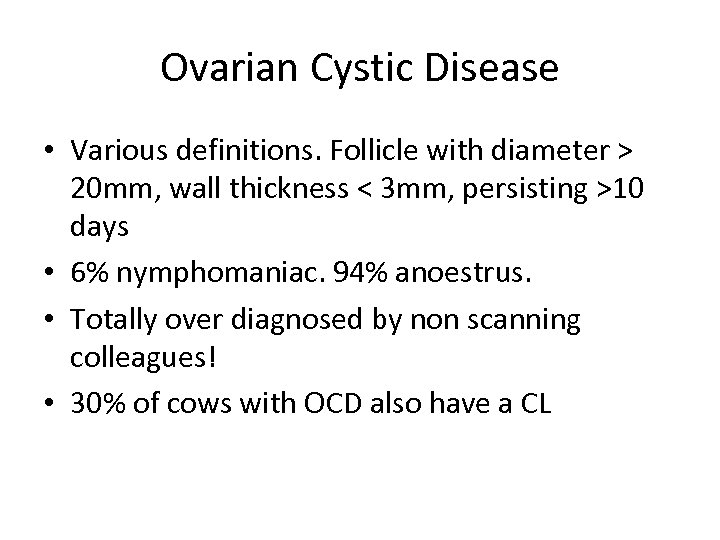 Ovarian Cystic Disease

• Various definitions. Follicle with diameter > 20mm, wall thickness < 3mm, persisting >10 days

• 6% nymphomaniac. 94% anoestrus.

• Totally over diagnosed by non scanning colleagues!

• 30% of cows with OCD also have a CL